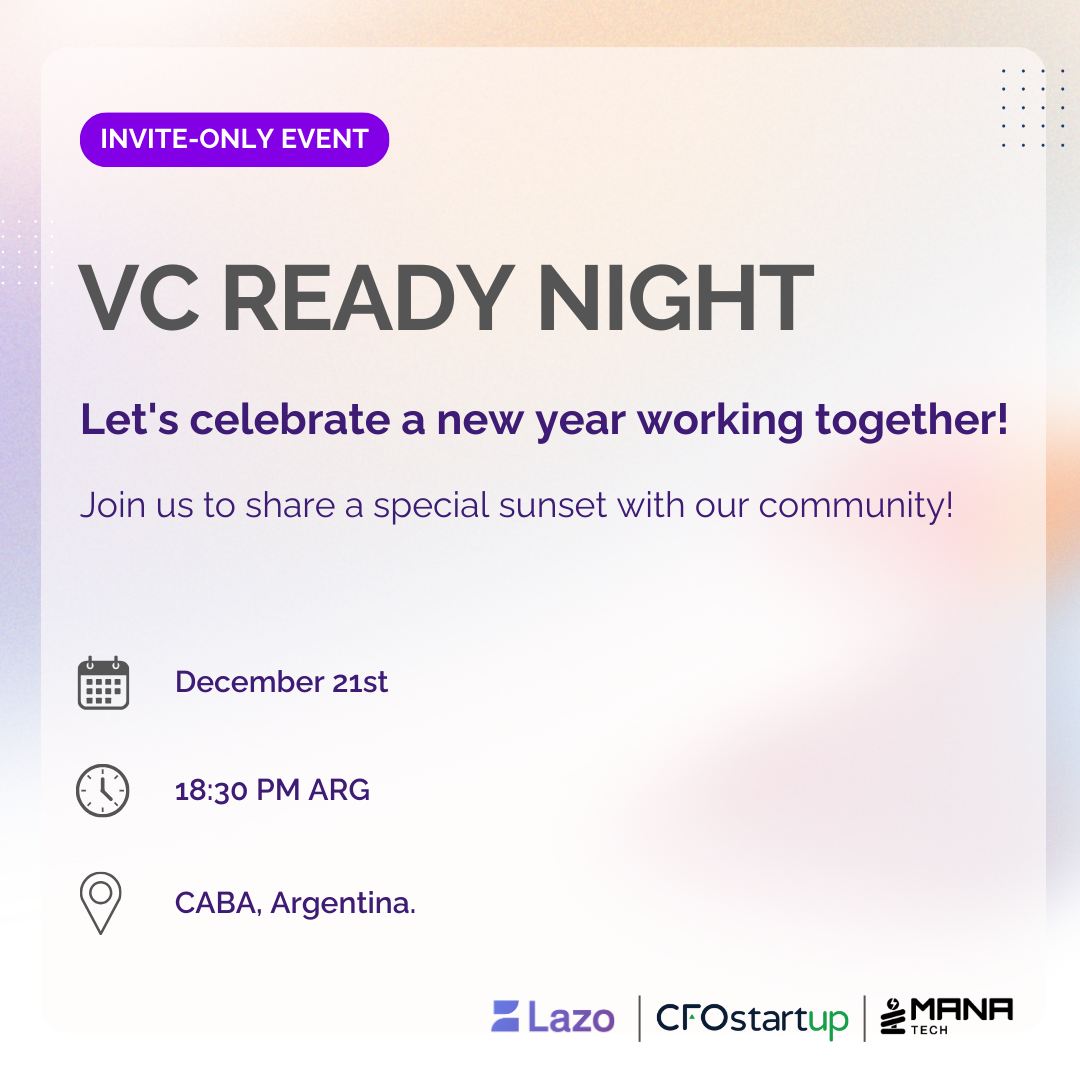 INVITE-ONLY EVENT

VC READY NIGHT

Let's celebrate a new year working together!

Join us to share a special sunset with our community!

December 21st

18:30 PM ARG

CABA, Argentina.

Lazo | CFOstartup | MANA TECH